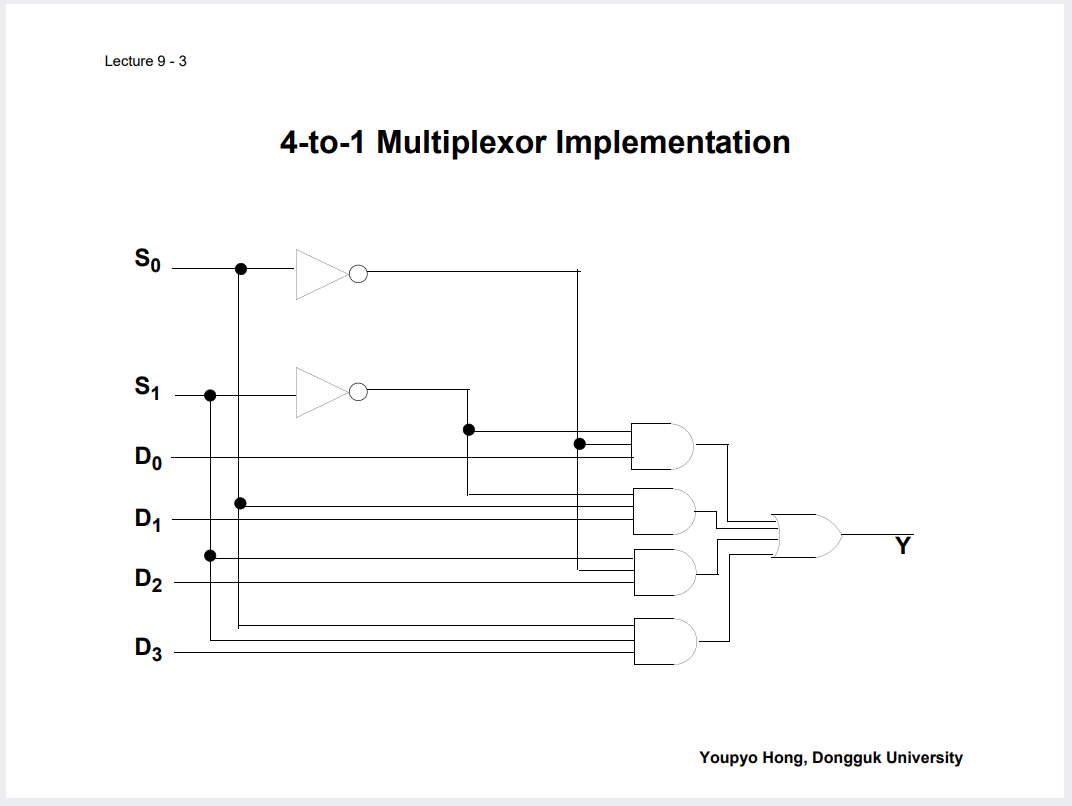 Lecture 9 - 3

4-to-1 Multiplexor Implementation

$S_0$

$S_1$

$D_0$

$D_1$

$D_2$

$D_3$

Y

Youpyo Hong, Dongguk University